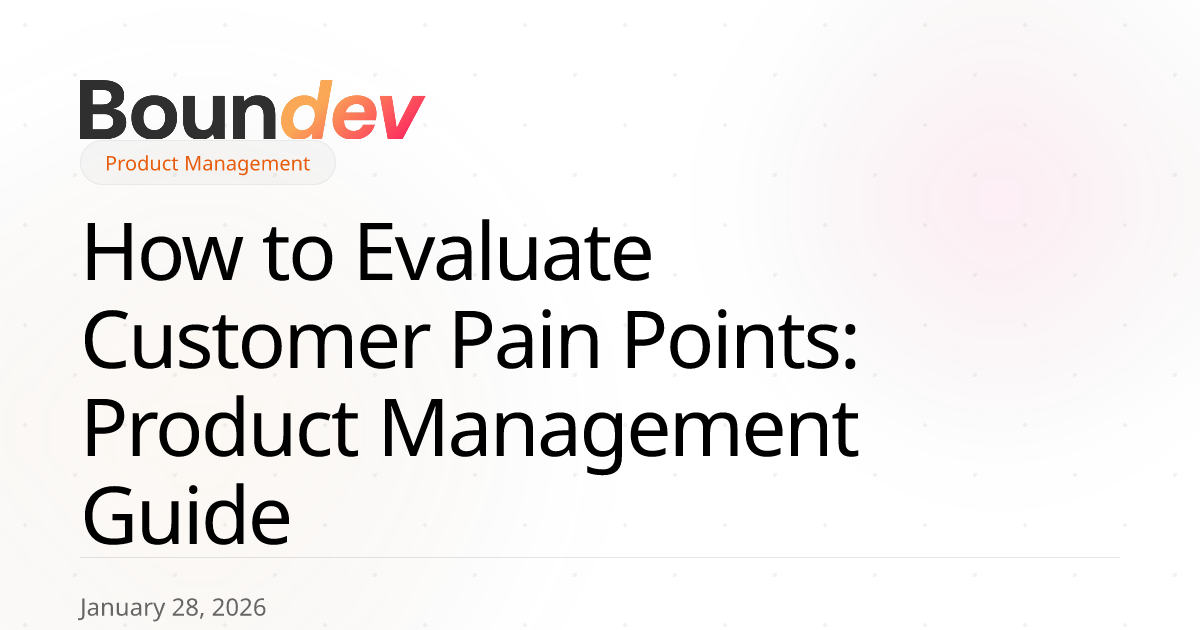 Boundev

Product Management

How to Evaluate Customer Pain Points: Product Management Guide

January 28, 2026